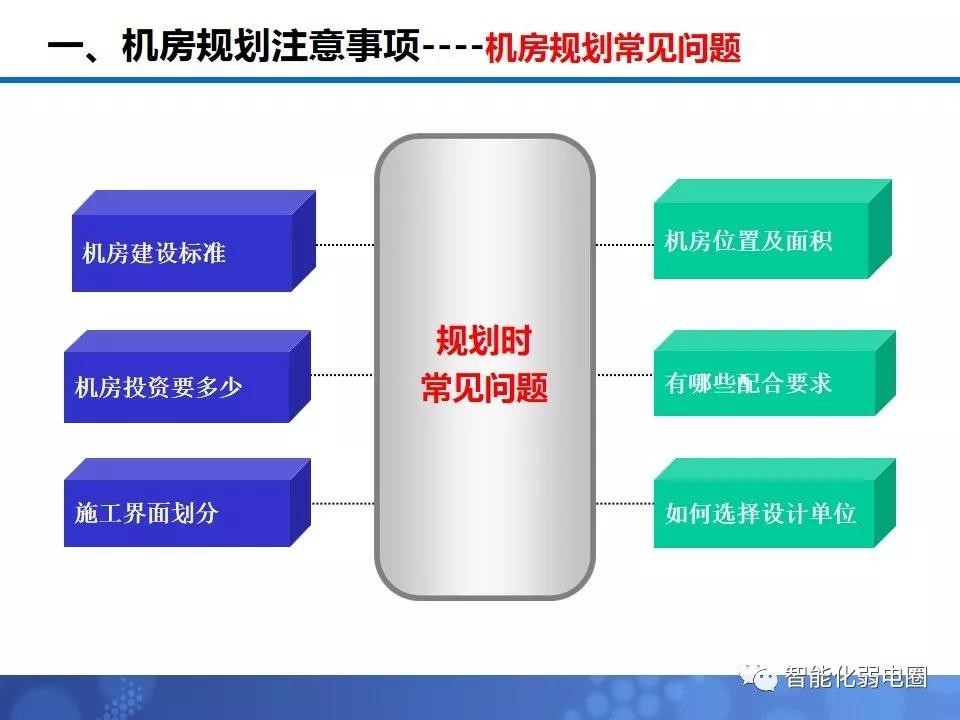 一、机房规划注意事项----机房规划常见问题

机房建设标准

机房投资要多少

施工界面划分

规划时
常见问题

机房位置及面积

有哪些配合要求

如何选择设计单位

智能化弱电圈